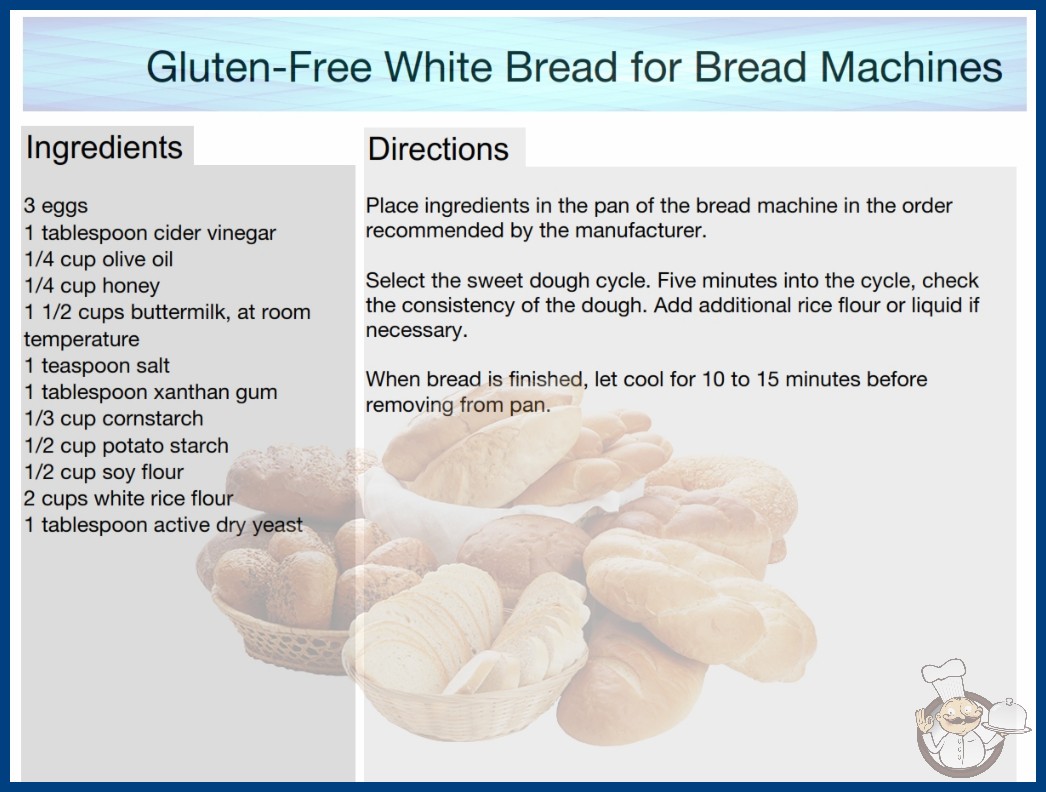 Gluten-Free White Bread for Bread Machines

Ingredients

3 eggs
1 tablespoon cider vinegar
1/4 cup olive oil
1/4 cup honey
1 1/2 cups buttermilk, at room temperature
1 teaspoon salt
1 tablespoon xanthan gum
1/3 cup cornstarch
1/2 cup potato starch
1/2 cup soy flour
2 cups white rice flour
1 tablespoon active dry yeast

Directions

Place ingredients in the pan of the bread machine in the order recommended by the manufacturer.

Select the sweet dough cycle. Five minutes into the cycle, check the consistency of the dough. Add additional rice flour or liquid if necessary.

When bread is finished, let cool for 10 to 15 minutes before removing from pan.